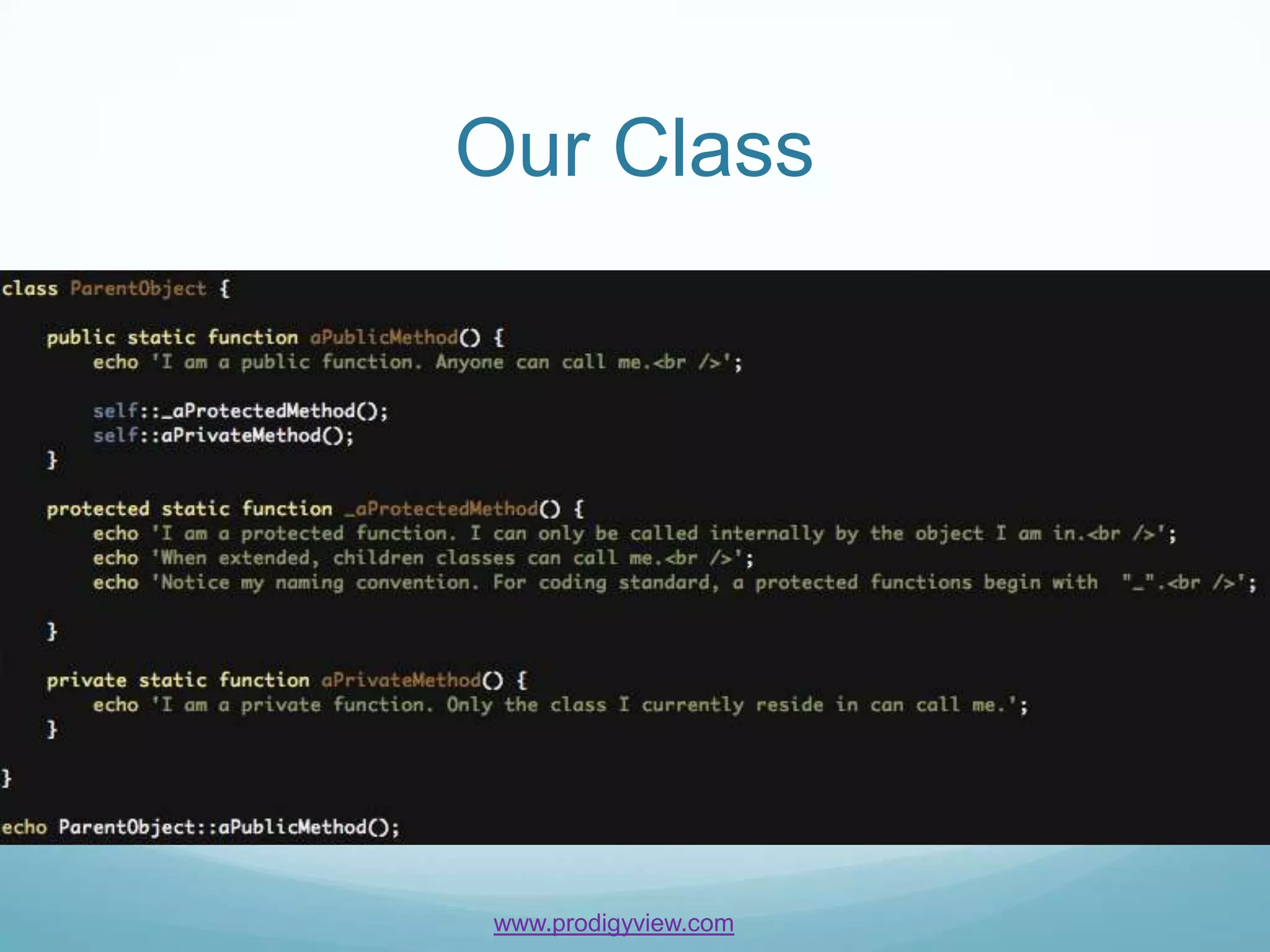 Our Class

class ParentObject {

    public static function aPublicMethod() {
        echo 'I am a public function. Anyone can call me.<br />';

        self::_aProtectedMethod();
        self::aPrivateMethod();
    }

    protected static function _aProtectedMethod() {
        echo 'I am a protected function. I can only be called internally by the object I am in.<br />';
        echo 'When extended, children classes can call me.<br />';
        echo 'Notice my naming convention. For coding standard, a protected functions begin with  "_".<br />';

    }

    private static function aPrivateMethod() {
        echo 'I am a private function. Only the class I currently reside in can call me.';
    }

}

echo ParentObject::aPublicMethod();

www.prodigyview.com